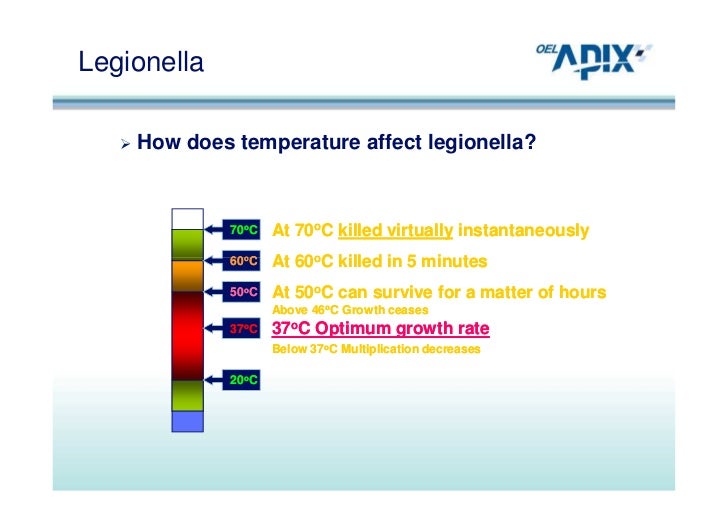 Legionella

OEL APIX

➢ How does temperature affect legionella?

70°C
60°C
50°C
37°C
20°C

At 70°C killed virtually instantaneously

At 60°C killed in 5 minutes

At 50°C can survive for a matter of hours

Above 46°C Growth ceases

37°C Optimum growth rate

Below 37°C Multiplication decreases